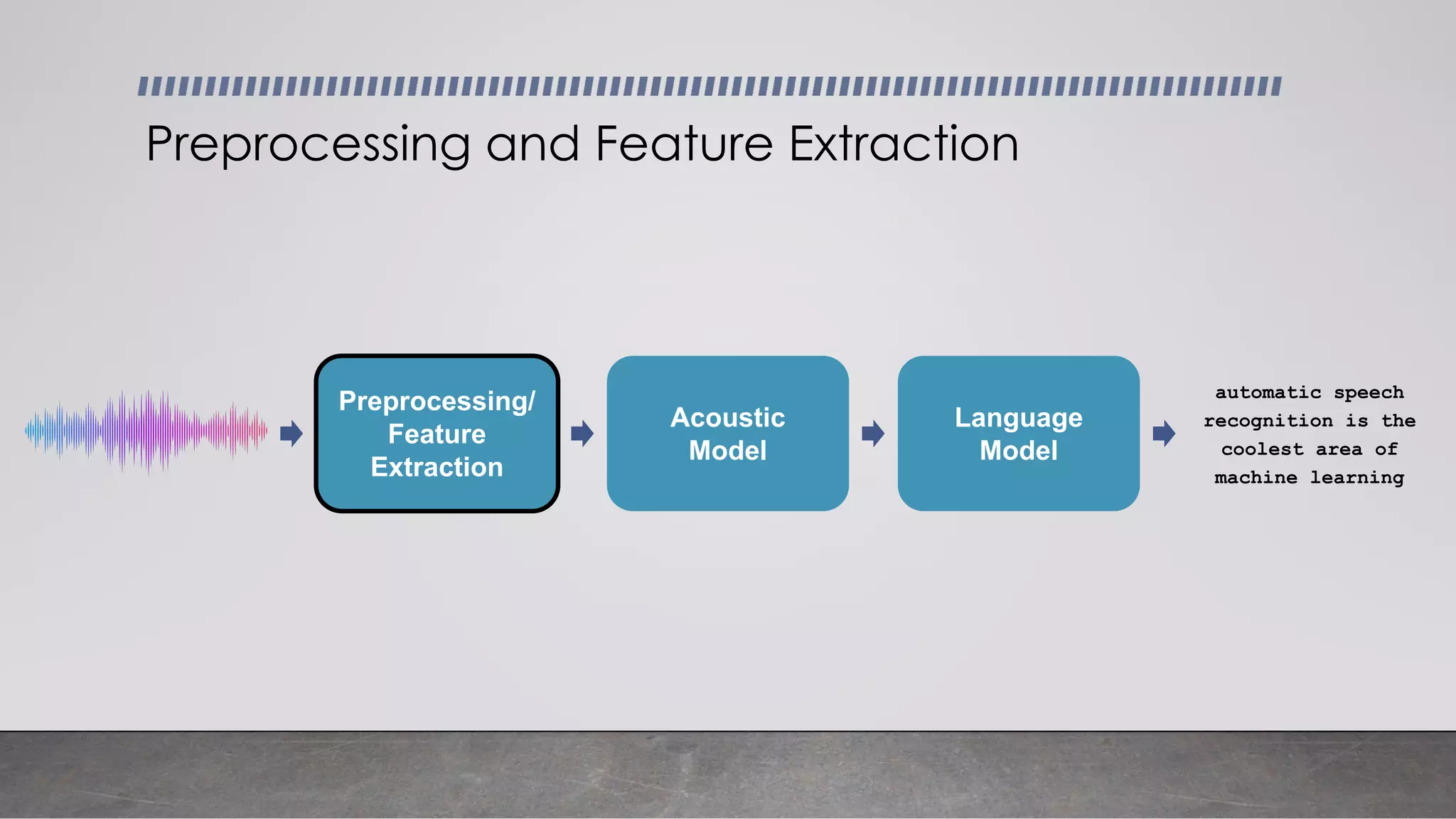 Preprocessing and Feature Extraction

Preprocessing/ Feature Extraction

Acoustic Model

Language Model

automatic speech recognition is the coolest area of machine learning